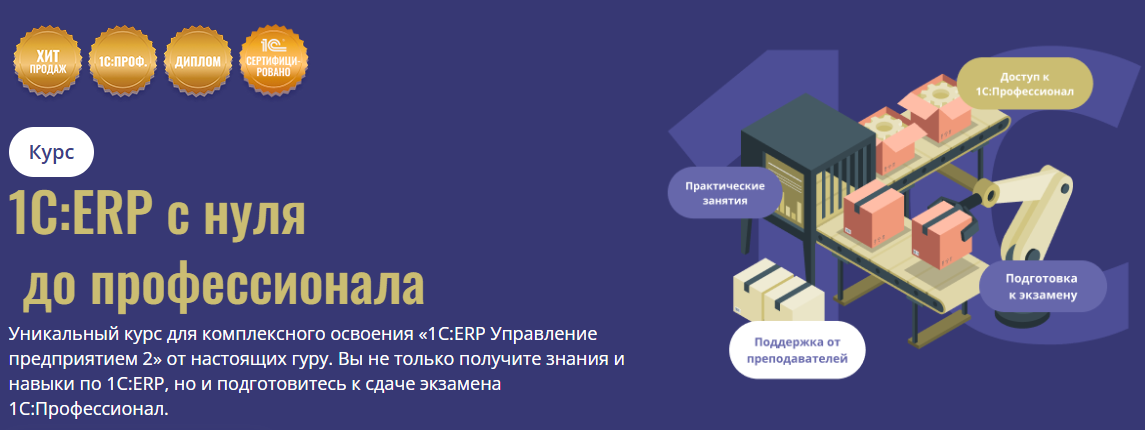 ХИТ ПРОДАЖ

1С:ПРОФ.

ДИПЛОМ

1С СЕРТИФИЦИРОВАНО

Курс

1С:ERP с нуля до профессионала

Уникальный курс для комплексного освоения «1С:ERP Управление предприятием 2» от настоящих гуру. Вы не только получите знания и навыки по 1С:ERP, но и подготовитесь к сдаче экзамена 1С:Профессионал.

Доступ к 1С:Профессионал

Практические занятия

Подготовка к экзамену

Поддержка от преподавателей